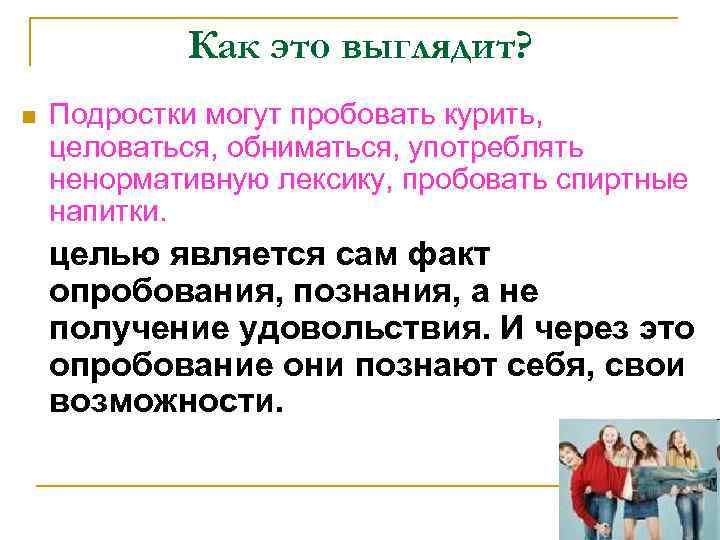 Как это выглядит?

Подростки могут пробовать курить, целоваться, обниматься, употреблять ненормативную лексику, пробовать спиртные напитки.

целью является сам факт опробования, познания, а не получение удовольствия. И через это опробование они познают себя, свои возможности.